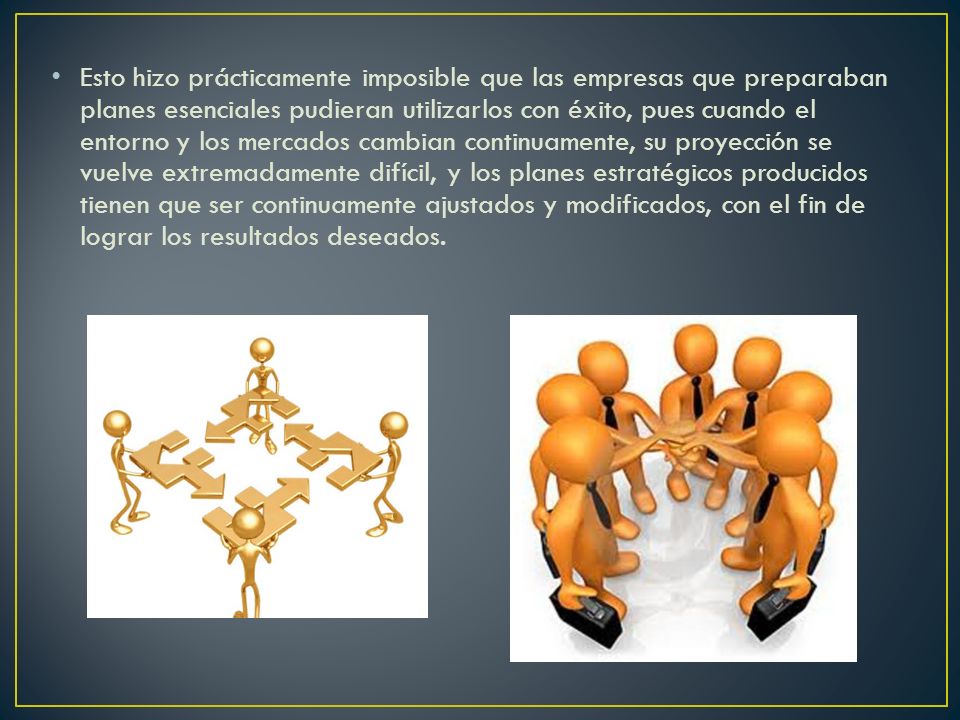 • Esto hizo prácticamente imposible que las empresas que preparaban planes esenciales pudieran utilizarlos con éxito, pues cuando el entorno y los mercados cambian continuamente, su proyección se vuelve extremadamente difícil, y los planes estratégicos producidos tienen que ser continuamente ajustados y modificados, con el fin de lograr los resultados deseados.